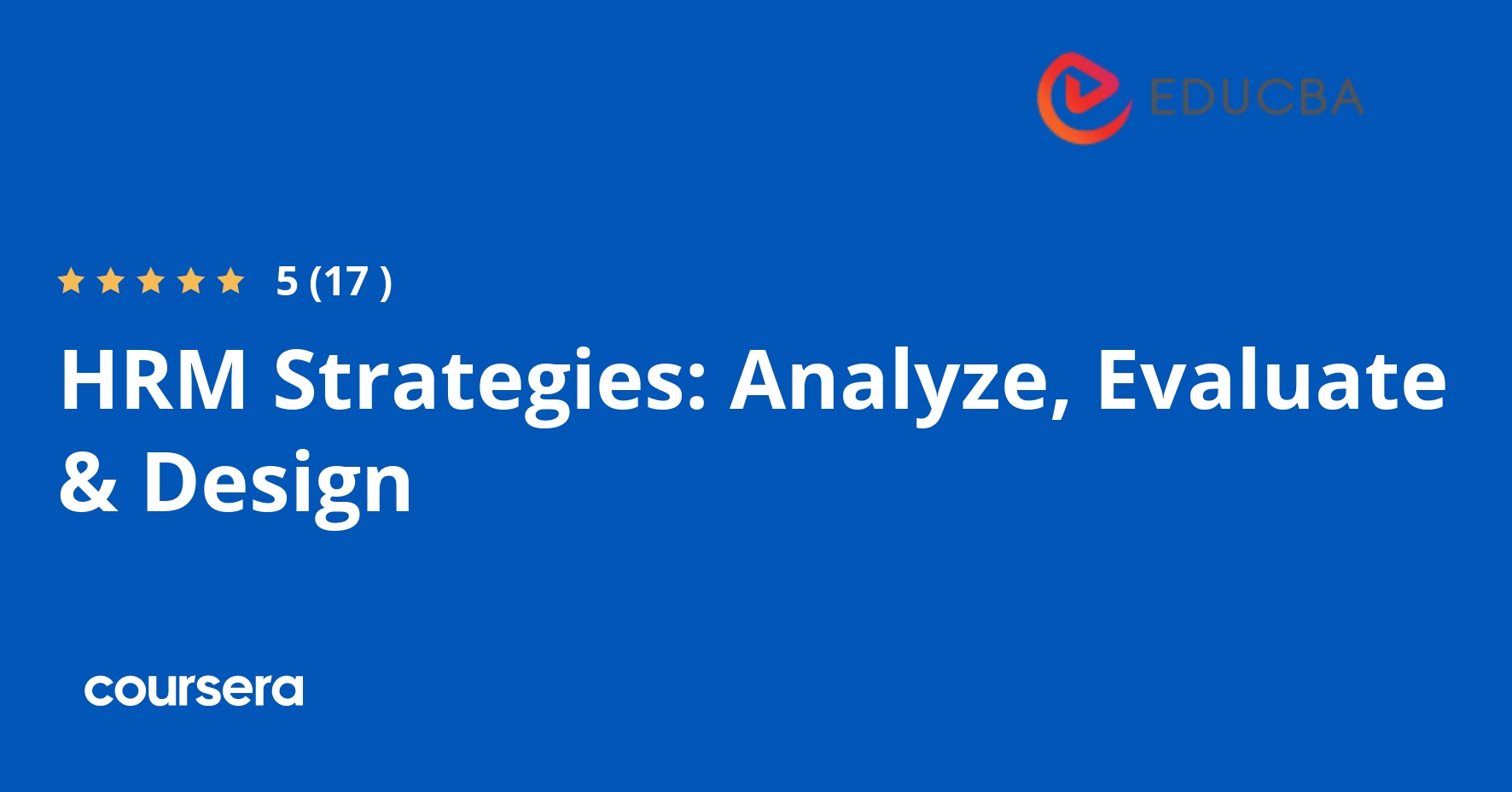 EDUCBA

5 (17 )

HRM Strategies: Analyze, Evaluate & Design

coursera